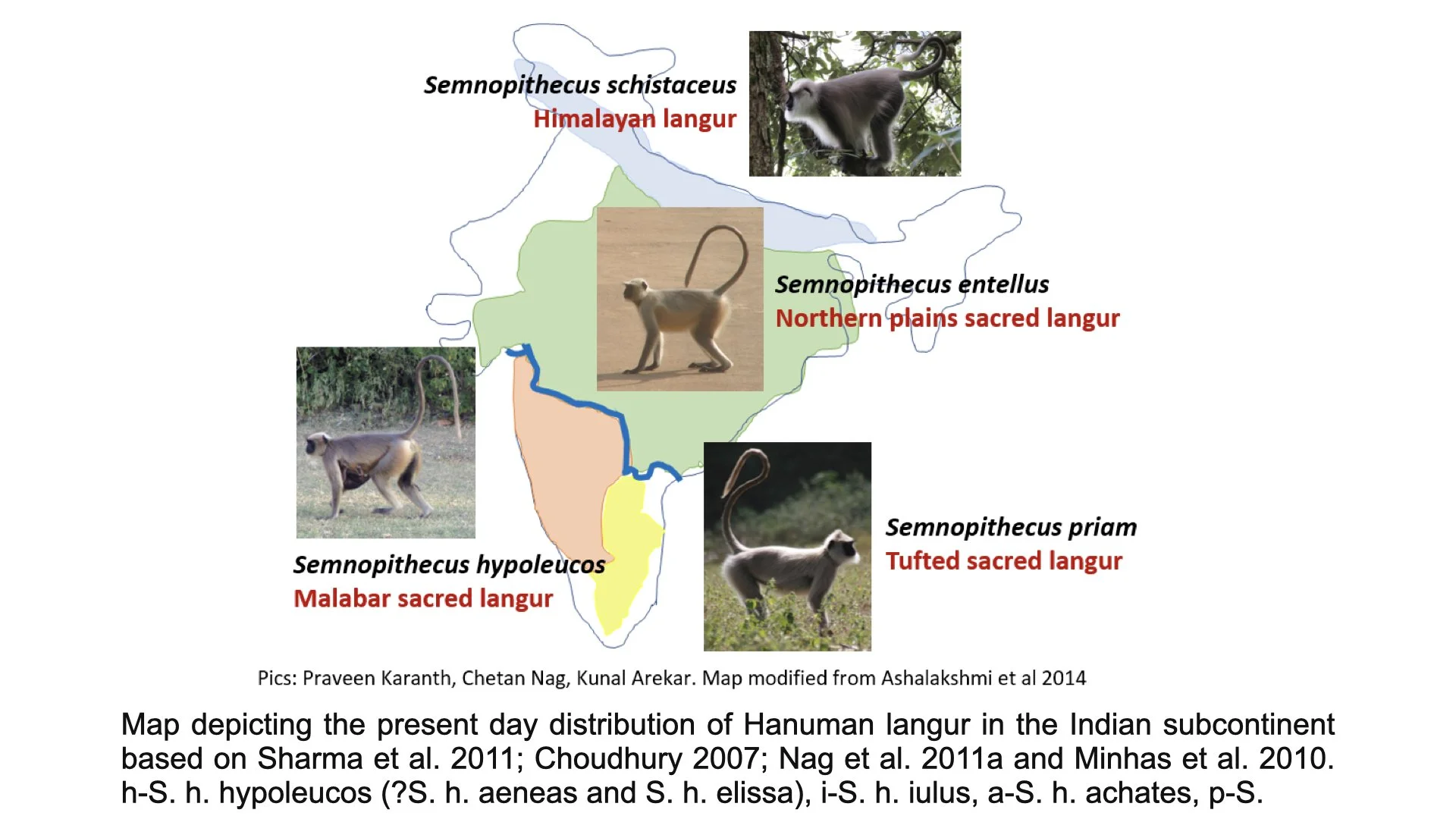 Semnopithecus schistaceus
Himalayan langur

Semnopithecus entellus
Northern plains sacred langur

Semnopithecus hypoleucos
Malabar sacred langur

Semnopithecus priam
Tufted sacred langur

Pics: Praveen Karanth, Chetan Nag, Kunal Arekar. Map modified from Ashalakshmi et al 2014

Map depicting the present day distribution of Hanuman langur in the Indian subcontinent based on Sharma et al. 2011; Choudhury 2007; Nag et al. 2011a and Minhas et al. 2010. h-S. h. hypoleucos (?S. h. aeneas and S. h. elissa), i-S. h. iulus, a-S. h. achates, p-S.